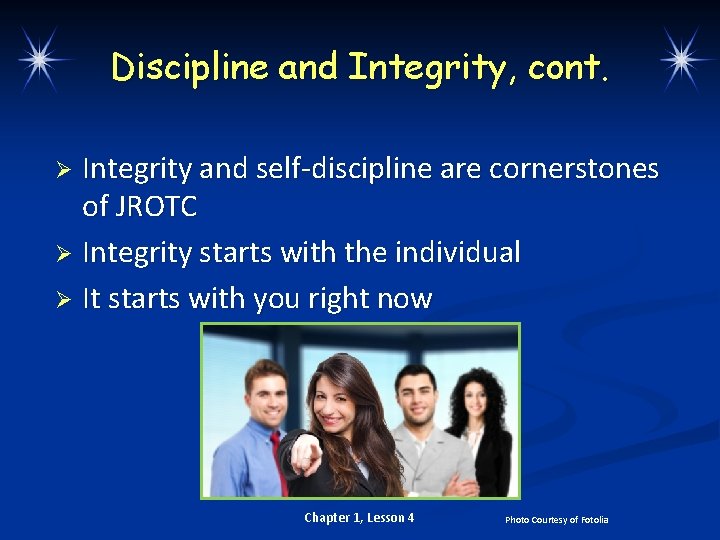 Discipline and Integrity, cont.

➢ Integrity and self-discipline are cornerstones of JROTC

➢ Integrity starts with the individual

➢ It starts with you right now

Chapter 1, Lesson 4

Photo Courtesy of Fotolia